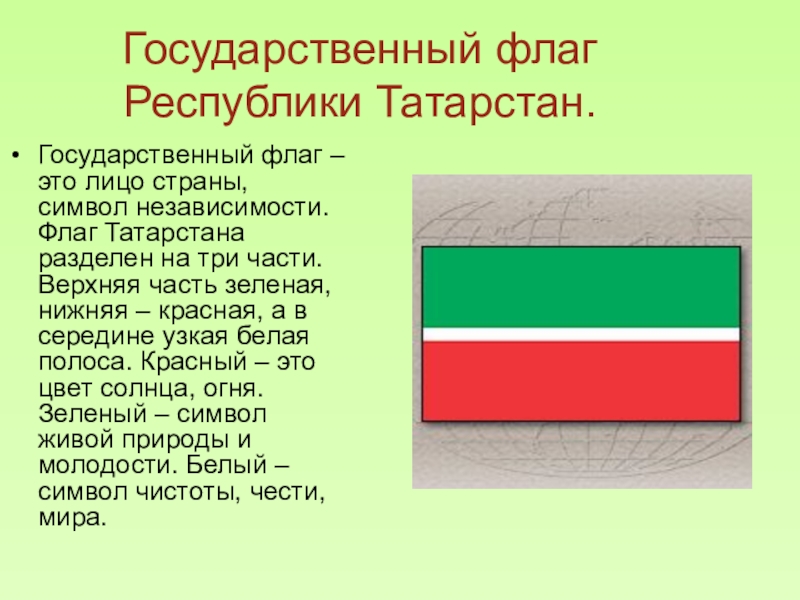 Государственный флаг Республики Татарстан.

• Государственный флаг – это лицо страны, символ независимости. Флаг Татарстана разделен на три части. Верхняя часть зеленая, нижняя – красная, а в середине узкая белая полоса. Красный – это цвет солнца, огня. Зеленый – символ живой природы и молодости. Белый – символ чистоты, чести, мира.